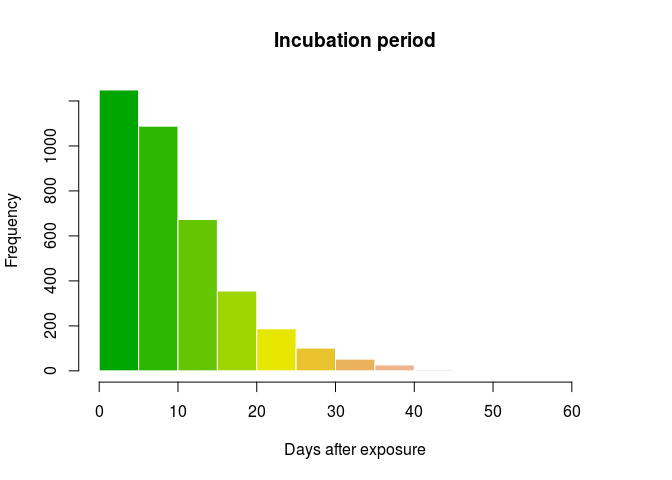 Incubation period

Frequency

0
200
400
600
800
1000

0
10
20
30
40
50
60

Days after exposure